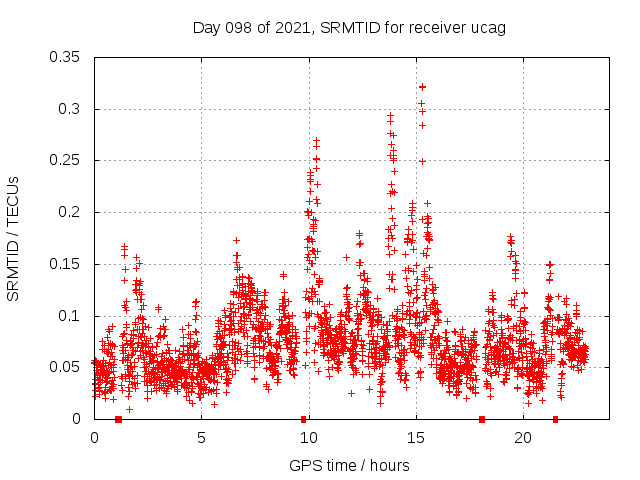 Day 098 of 2021, SRMTID for receiver ucag

SRMTID / TECUs

0.35
0.3
0.25
0.2
0.15
0.1
0.05
0

0
5
10
15
20

GPS time / hours